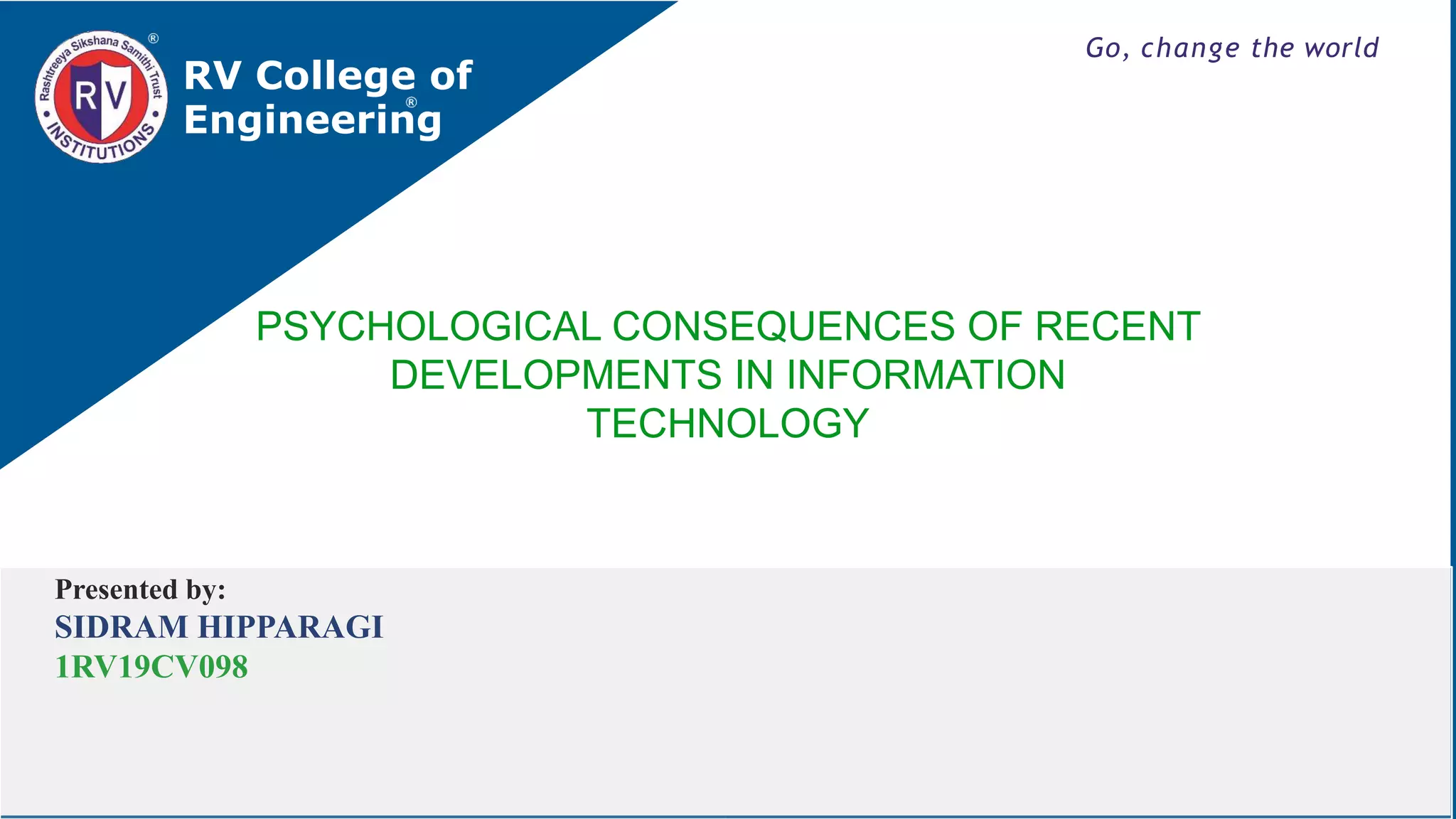 Rashtreeya Sikshana Samithi Trust ®
RV
INSTITUTIONS

RV College of Engineering®

Go, change the world

PSYCHOLOGICAL CONSEQUENCES OF RECENT DEVELOPMENTS IN INFORMATION TECHNOLOGY

Presented by:
SIDRAM HIPPARAGI
1RV19CV098